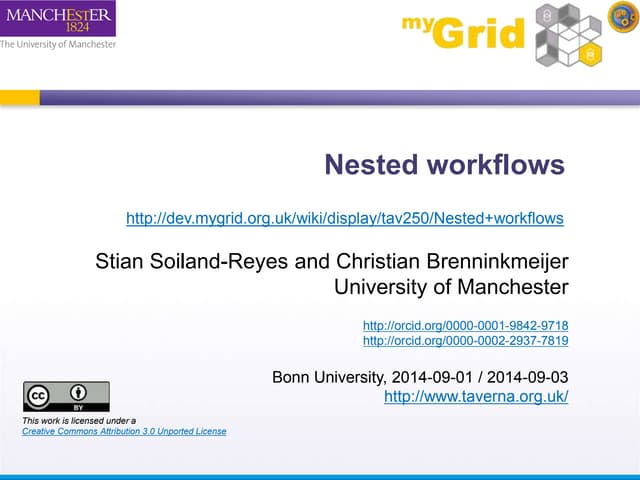 MANCHESTER
1824
The University of Manchester

myGrid

Nested workflows

http://dev.mygrid.org.uk/wiki/display/tav250/Nested+workflows

Stian Soiland-Reyes and Christian Brenninkmeijer
University of Manchester

http://orcid.org/0000-0001-9842-9718
http://orcid.org/0000-0002-2937-7819

Bonn University, 2014-09-01 / 2014-09-03
http://www.taverna.org.uk/

cc BY

This work is licensed under a
Creative Commons Attribution 3.0 Unported License